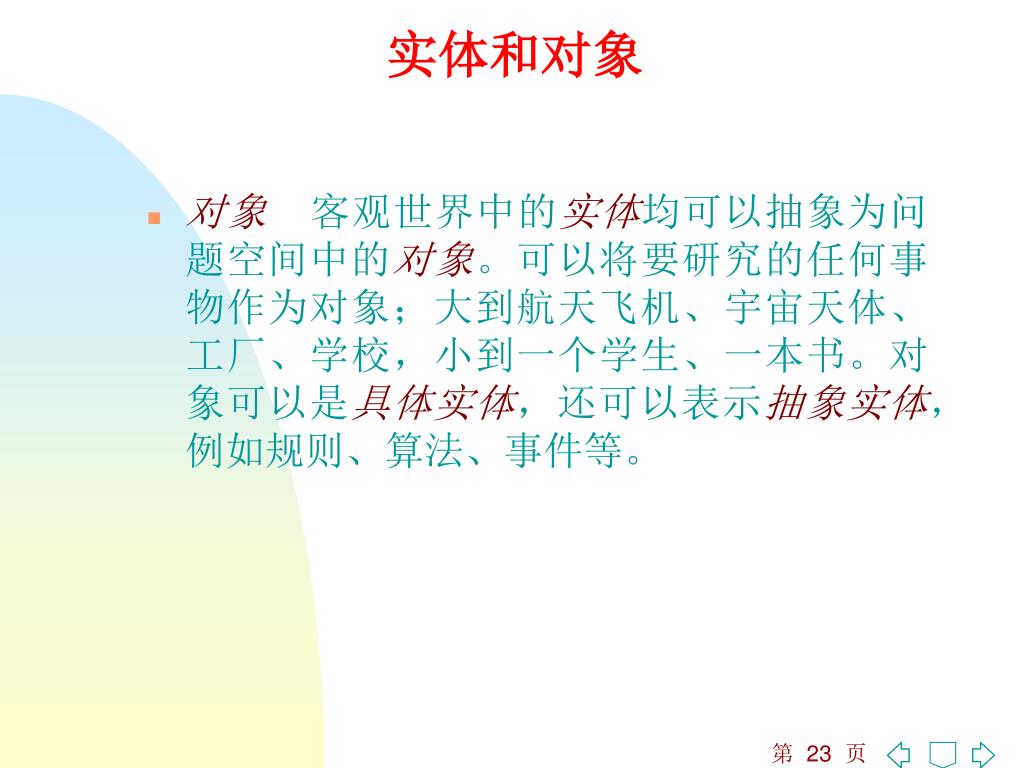 实体和对象

对象　客观世界中的实体均可以抽象为问题空间中的对象。可以将要研究的任何事物作为对象；大到航天飞机、宇宙天体、工厂、学校，小到一个学生、一本书。对象可以是具体实体，还可以表示抽象实体，例如规则、算法、事件等。

第 23 页